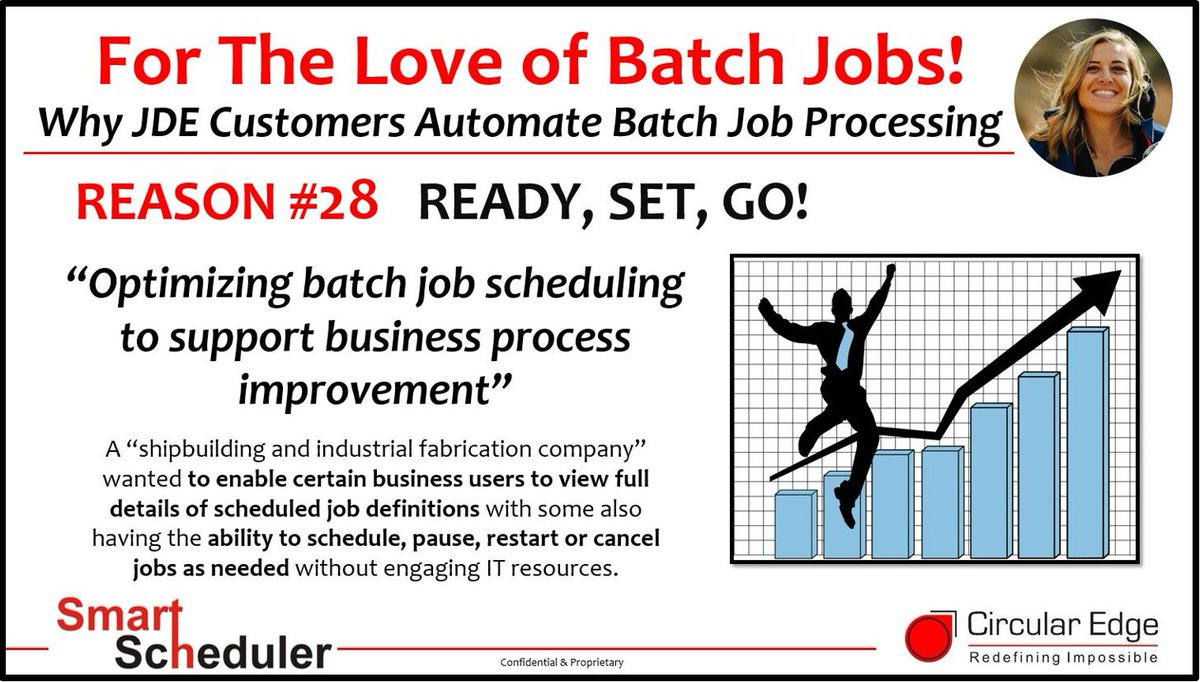 For The Love of Batch Jobs!

Why JDE Customers Automate Batch Job Processing

REASON #28 READY, SET, GO!

"Optimizing batch job scheduling to support business process improvement"

A "shipbuilding and industrial fabrication company" wanted to enable certain business users to view full details of scheduled job definitions with some also having the ability to schedule, pause, restart or cancel jobs as needed without engaging IT resources.

Smart Scheduler

Confidential & Proprietary

Circular Edge
Redefining Impossible